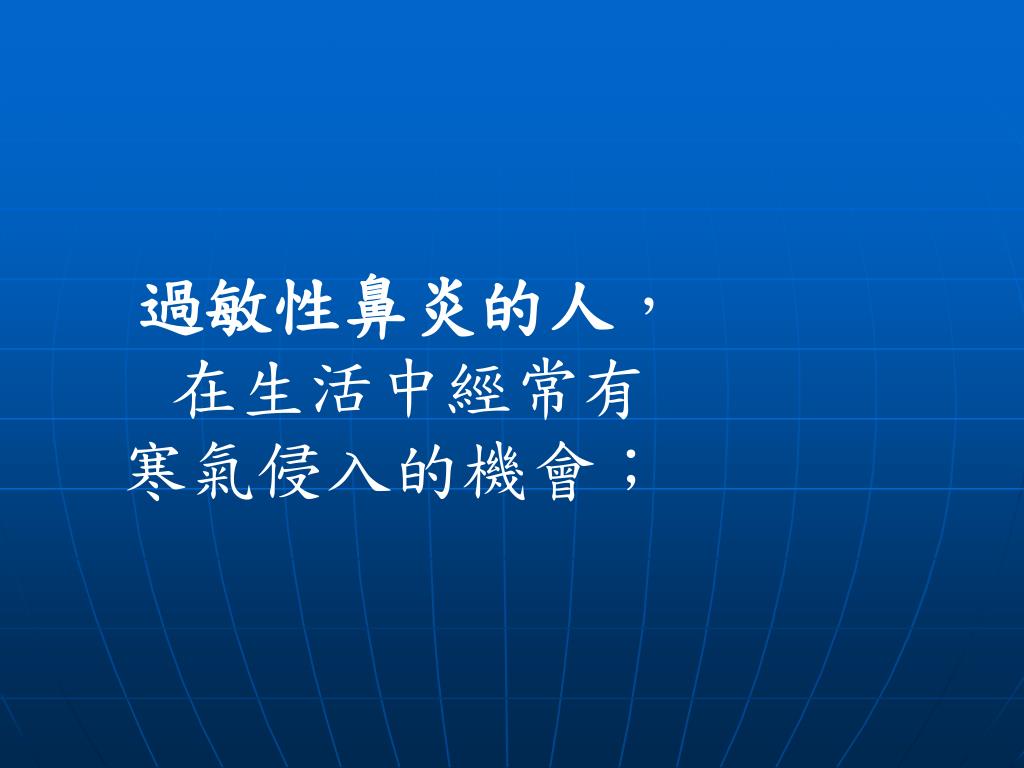 過敏性鼻炎的人，
在生活中經常有
寒氣侵入的機會；